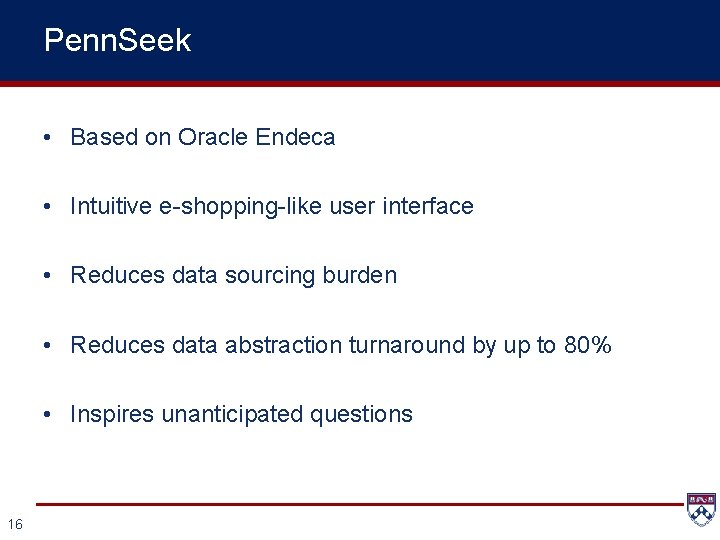 PennSeek

• Based on Oracle Endeca

• Intuitive e-shopping-like user interface

• Reduces data sourcing burden

• Reduces data abstraction turnaround by up to 80%

• Inspires unanticipated questions

16